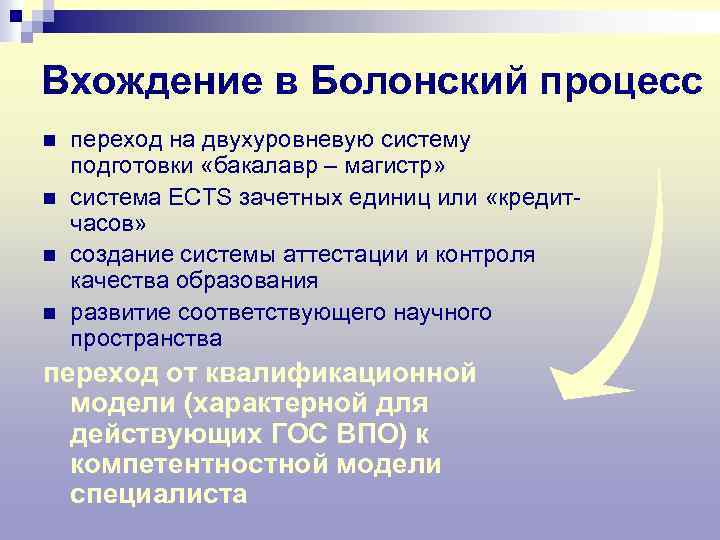 Вхождение в Болонский процесс

- переход на двухуровневую систему подготовки «бакалавр – магистр»
- система ECTS зачетных единиц или «кредит-часов»
- создание системы аттестации и контроля качества образования
- развитие соответствующего научного пространства

переход от квалификационной модели (характерной для действующих ГОС ВПО) к компетентностной модели специалиста